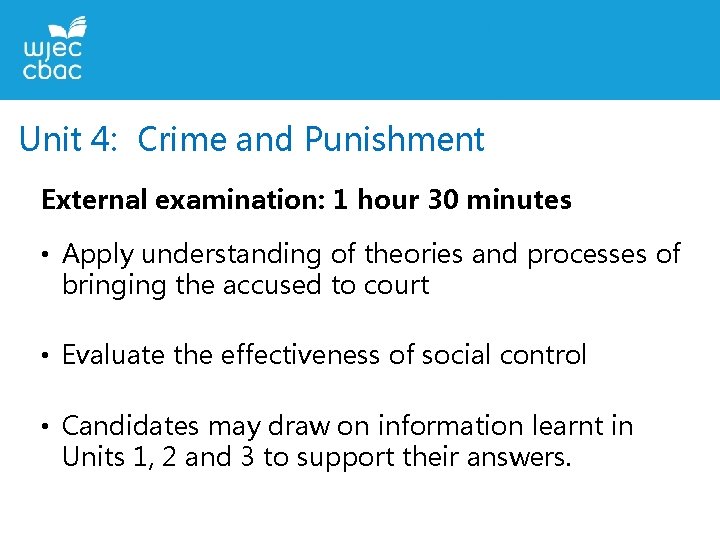 wjec
cbac

Unit 4: Crime and Punishment

External examination: 1 hour 30 minutes

• Apply understanding of theories and processes of bringing the accused to court

• Evaluate the effectiveness of social control

• Candidates may draw on information learnt in Units 1, 2 and 3 to support their answers.